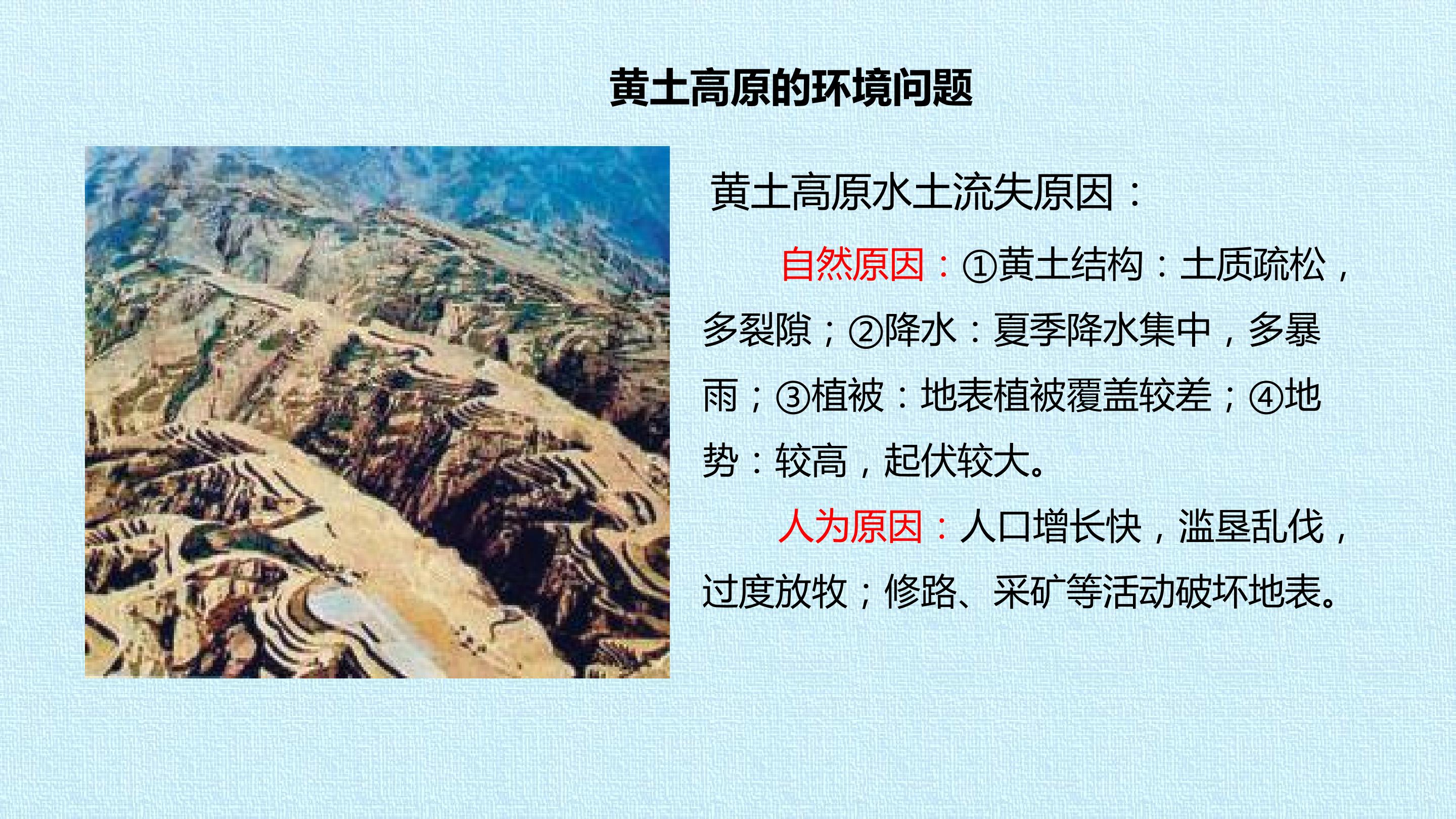 黄土高原的环境问题

黄土高原水土流失原因：

自然原因：①黄土结构：土质疏松，多裂隙；②降水：夏季降水集中，多暴雨；③植被：地表植被覆盖较差；④地势：较高，起伏较大。

人为原因：人口增长快，滥垦乱伐，过度放牧；修路、采矿等活动破坏地表。